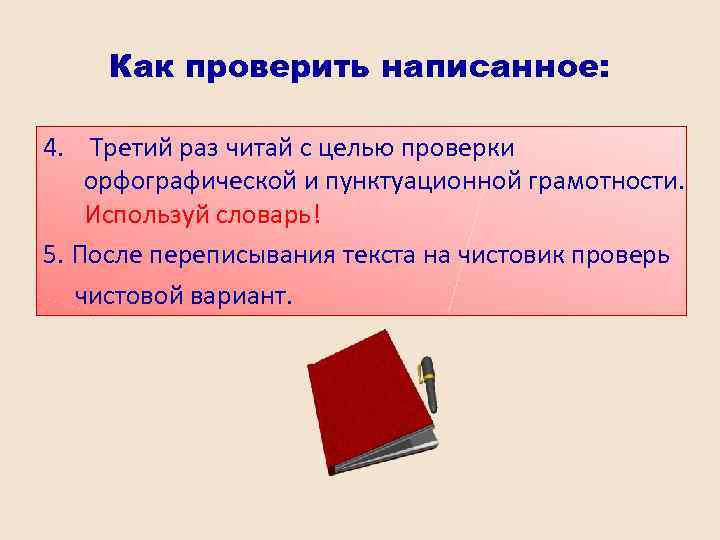 Как проверить написанное:

4. Третий раз читай с целью проверки орфографической и пунктуационной грамотности. Используй словарь!

5. После переписывания текста на чистовик проверь чистовой вариант.